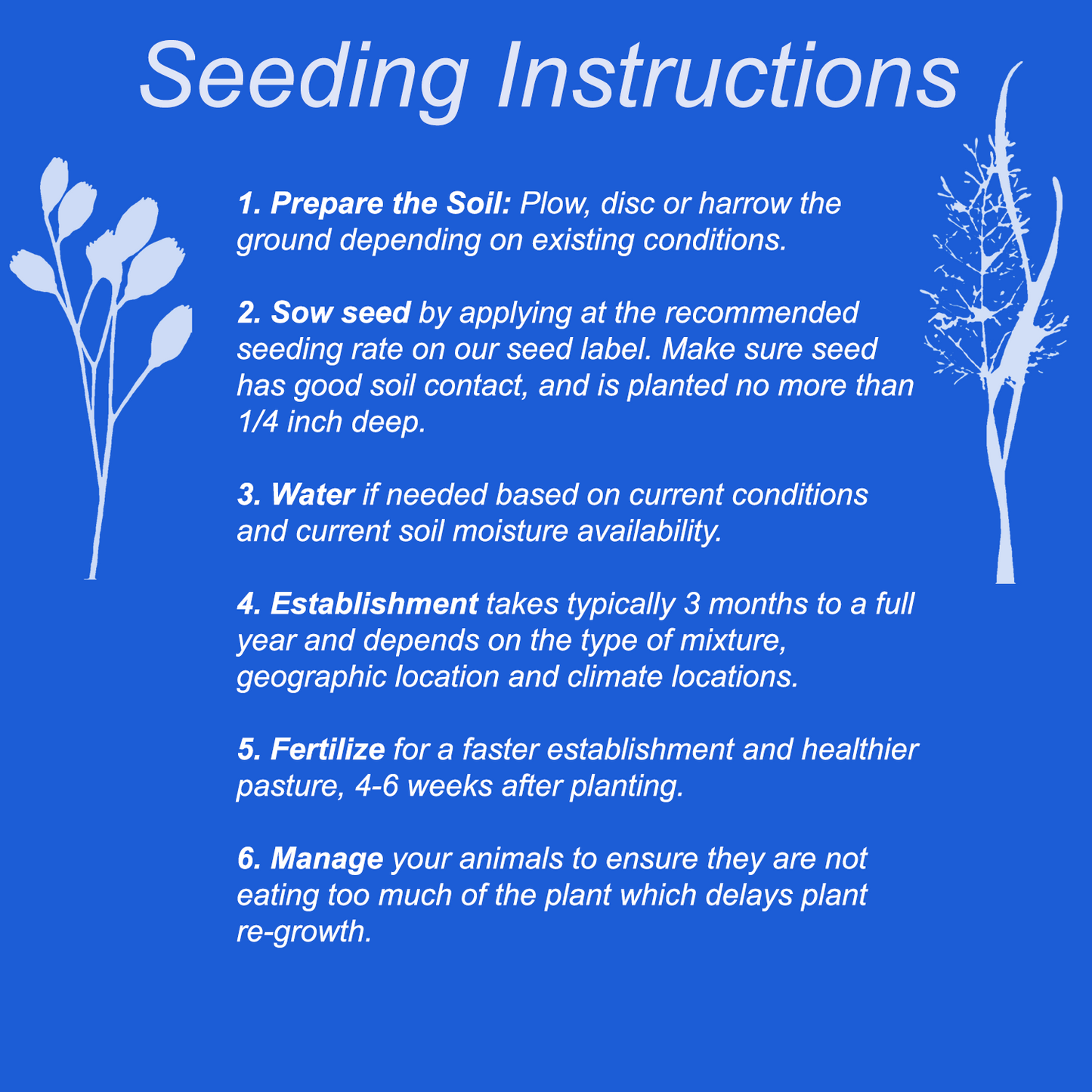 Seeding Instructions

1. Prepare the Soil: Plow, disc or harrow the ground depending on existing conditions.

2. Sow seed by applying at the recommended seeding rate on our seed label. Make sure seed has good soil contact, and is planted no more than 1/4 inch deep.

3. Water if needed based on current conditions and current soil moisture availability.

4. Establishment takes typically 3 months to a full year and depends on the type of mixture, geographic location and climate locations.

5. Fertilize for a faster establishment and healthier pasture, 4-6 weeks after planting.

6. Manage your animals to ensure they are not eating too much of the plant which delays plant re-growth.